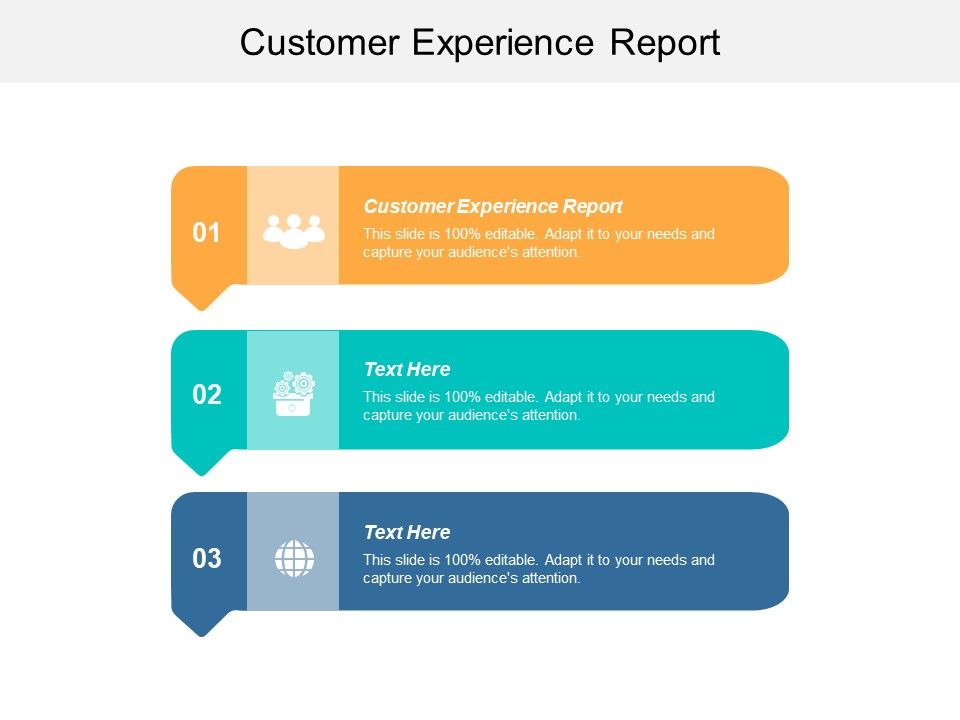 Customer Experience Report

01

Customer Experience Report

This slide is 100% editable. Adapt it to your needs and capture your audience's attention.

02

Text Here

This slide is 100% editable. Adapt it to your needs and capture your audience's attention.

03

Text Here

This slide is 100% editable. Adapt it to your needs and capture your audience's attention.